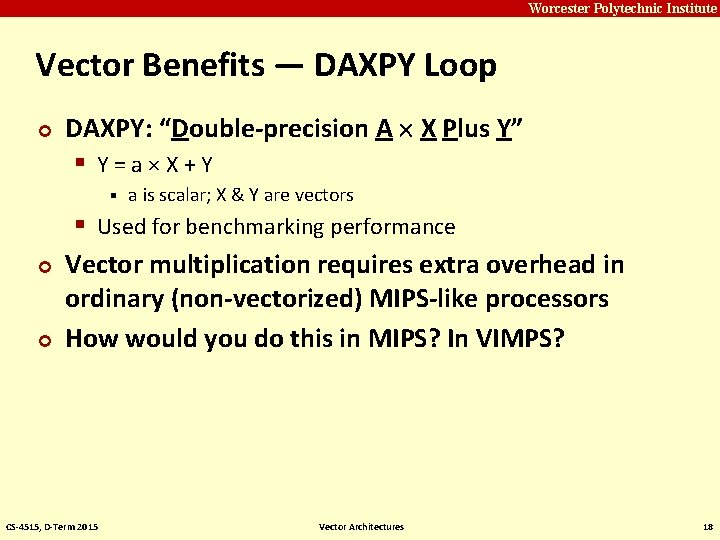 Worcester Polytechnic Institute

Vector Benefits — DAXPY Loop

DAXPY: "Double-precision A × X Plus Y"

Y = a × X + Y

a is scalar; X & Y are vectors

Used for benchmarking performance

Vector multiplication requires extra overhead in ordinary (non-vectorized) MIPS-like processors

How would you do this in MIPS? In VIMPS?

CS-4515, D-Term 2015

Vector Architectures

18